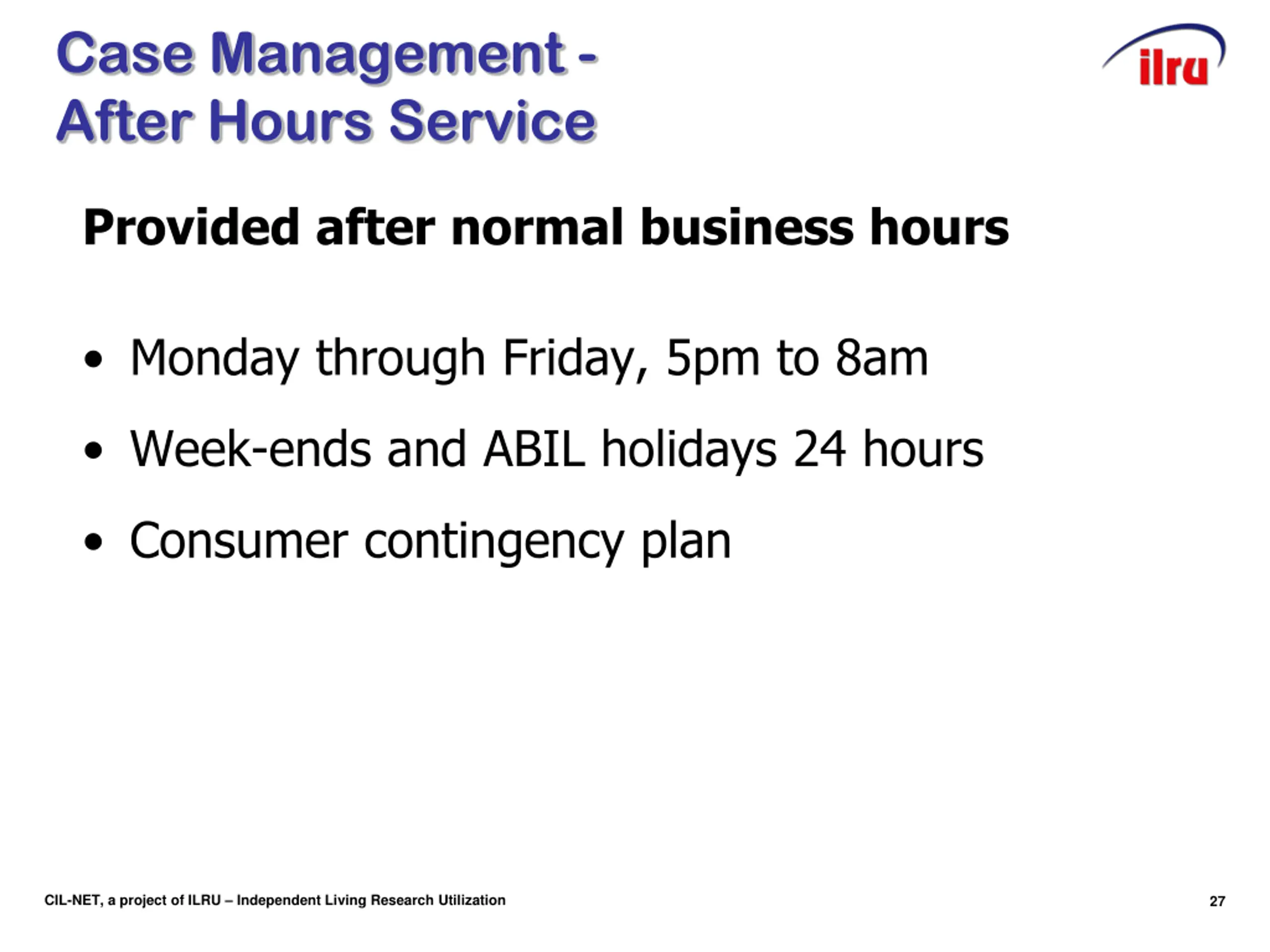 Case Management - After Hours Service

ilru

Provided after normal business hours

• Monday through Friday, 5pm to 8am
• Week-ends and ABIL holidays 24 hours
• Consumer contingency plan

CIL-NET, a project of ILRU – Independent Living Research Utilization

27